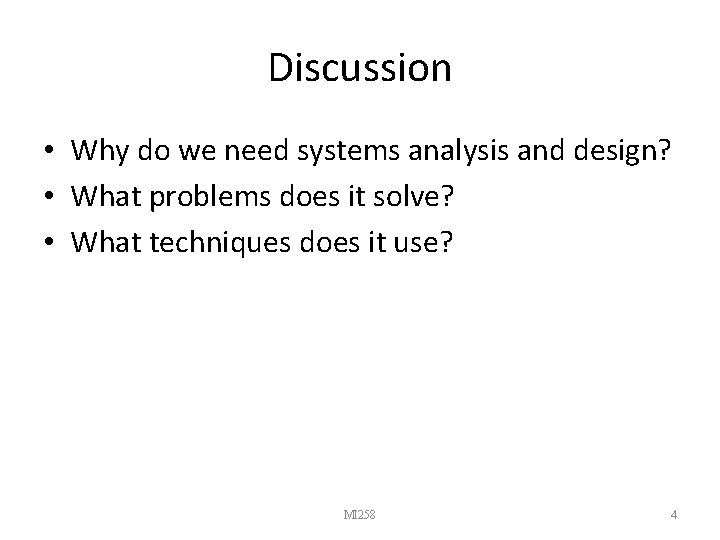 Discussion

• Why do we need systems analysis and design?
• What problems does it solve?
• What techniques does it use?

MI258

4